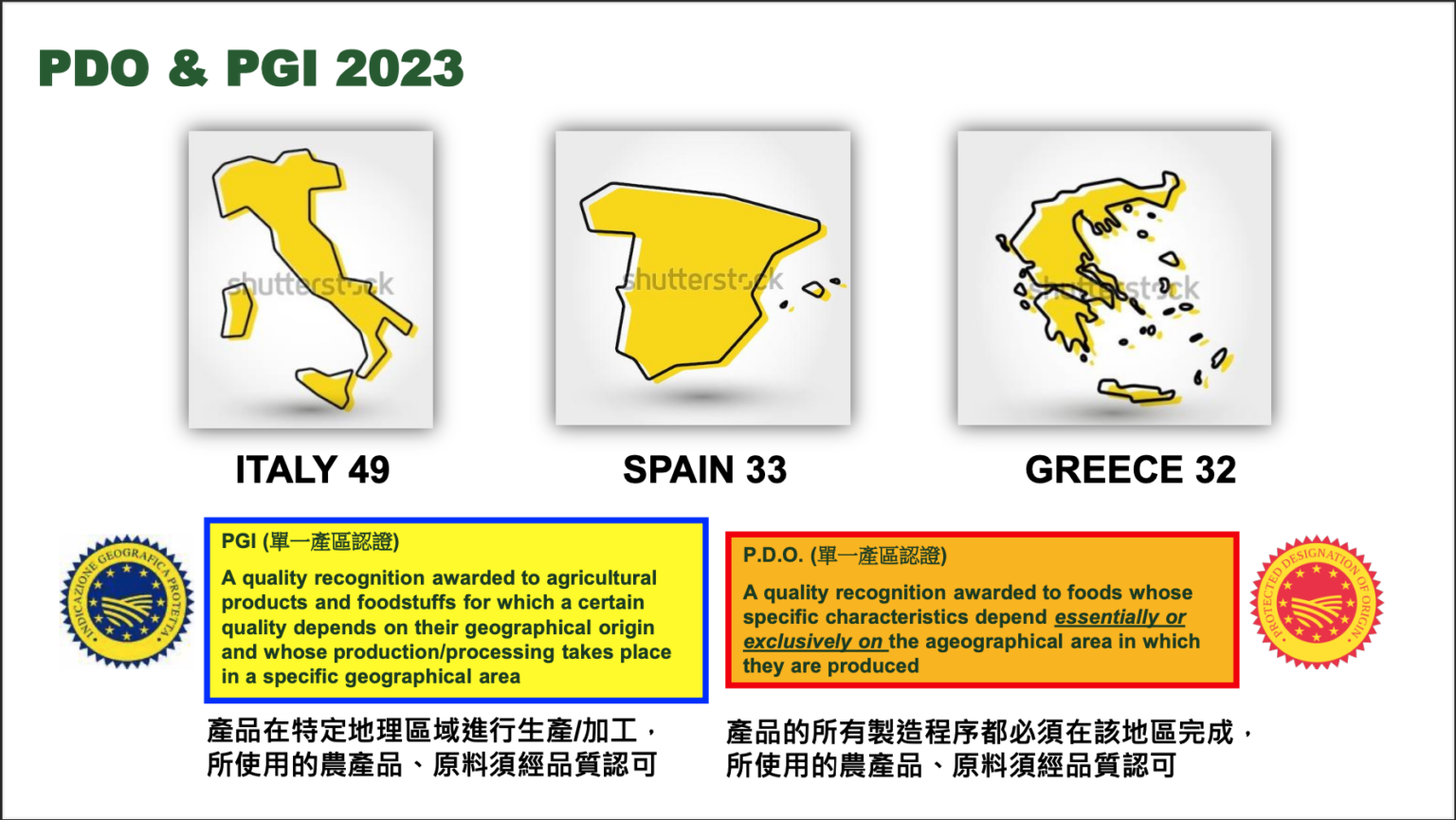 PDO & PGI 2023

shutterstock

shutterstock

shutterstock

ITALY 49

SPAIN 33

GREECE 32

INDICAZIONE GEOGRAFICA PROTETTA

PGI (單一產區認證)

A quality recognition awarded to agricultural products and foodstuffs for which a certain quality depends on their geographical origin and whose production/processing takes place in a specific geographical area

產品在特定地理區域進行生產/加工，所使用的農產品、原料須經品質認可

P.D.O. (單一產區認證)

A quality recognition awarded to foods whose specific characteristics depend essentially or exclusively on the ageographical area in which they are produced

PROTECTED DESIGNATION OF ORIGIN

產品的所有製造程序都必須在該地區完成，所使用的農產品、原料須經品質認可